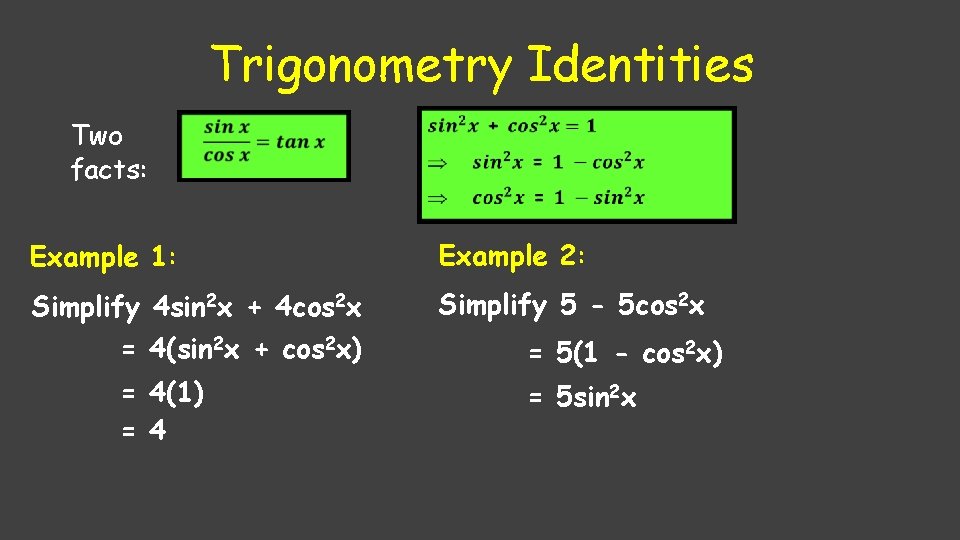 Trigonometry Identities

Two facts:

$\frac{\sin x}{\cos x} = \tan x$

$\sin^2 x + \cos^2 x = 1$
$\Rightarrow \sin^2 x = 1 - \cos^2 x$
$\Rightarrow \cos^2 x = 1 - \sin^2 x$

Example 1:

Simplify $4\sin^2 x + 4\cos^2 x$
$= 4(\sin^2 x + \cos^2 x)$
$= 4(1)$
$= 4$

Example 2:

Simplify $5 - 5\cos^2 x$
$= 5(1 - \cos^2 x)$
$= 5\sin^2 x$